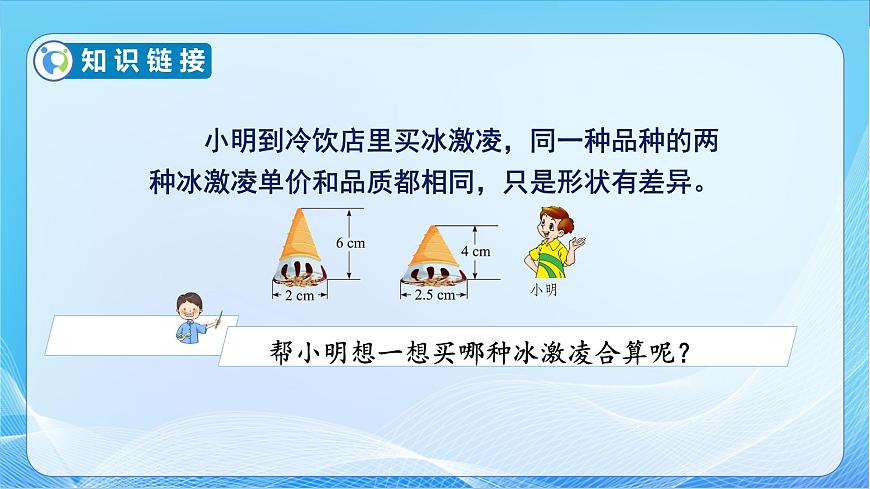 知识链接

小明到冷饮店里买冰激凌，同一种品种的两种冰激凌单价和品质都相同，只是形状有差异。

6 cm
2 cm
4 cm
2.5 cm
小明

帮小明想一想买哪种冰激凌合算呢？